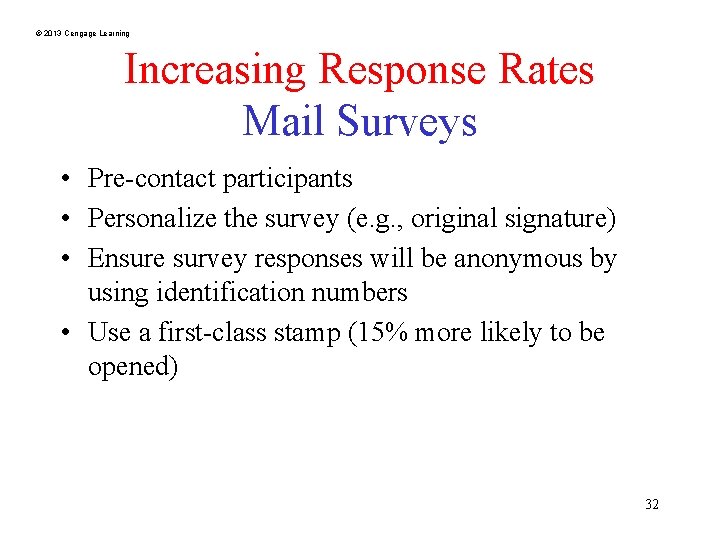 © 2013 Cengage Learning

Increasing Response Rates
Mail Surveys

• Pre-contact participants
• Personalize the survey (e.g., original signature)
• Ensure survey responses will be anonymous by using identification numbers
• Use a first-class stamp (15% more likely to be opened)

32